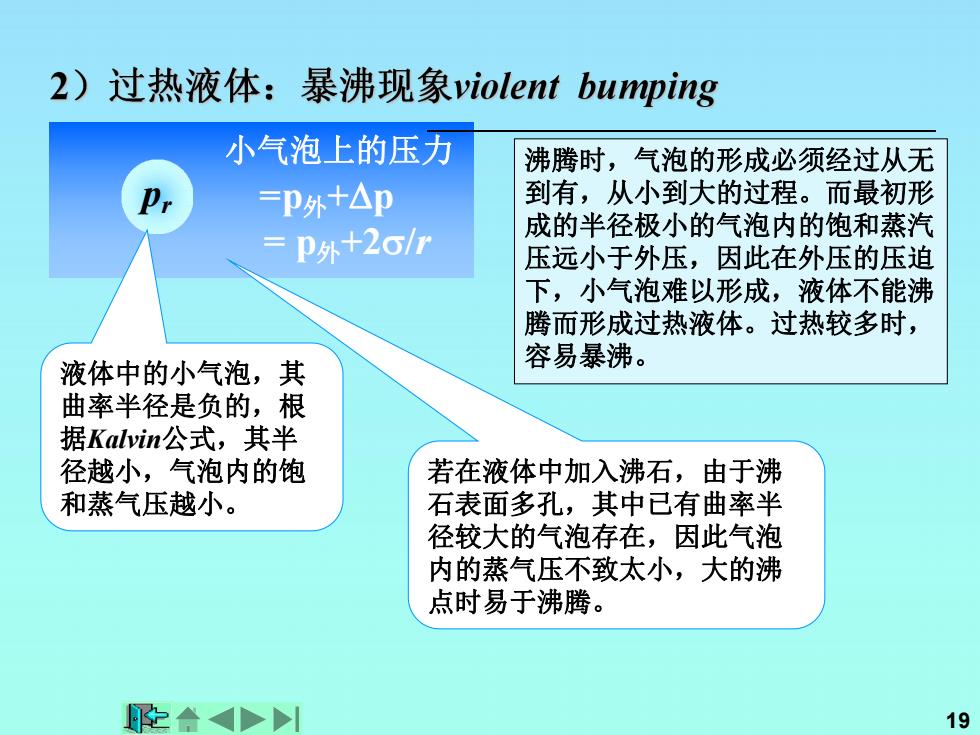 2）过热液体：暴沸现象violent bumping

$p_r$

小气泡上的压力
$=p_{外}+\Delta p$
$= p_{外}+2\sigma/r$

沸腾时，气泡的形成必须经过从无到有，从小到大的过程。而最初形成的半径极小的气泡内的饱和蒸汽压远小于外压，因此在外压的压迫下，小气泡难以形成，液体不能沸腾而形成过热液体。过热较多时，容易暴沸。

液体中的小气泡，其曲率半径是负的，根据Kalvin公式，其半径越小，气泡内的饱和蒸气压越小。

若在液体中加入沸石，由于沸石表面多孔，其中已有曲率半径较大的气泡存在，因此气泡内的蒸气压不致太小，大的沸点时易于沸腾。

19